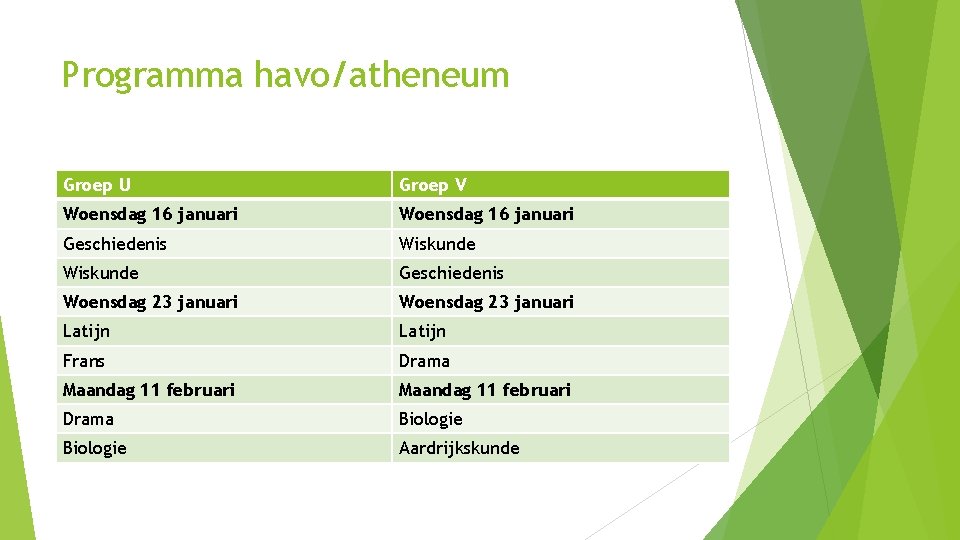 Programma havo/atheneum

| Groep U | Groep V |
|---|---|
| Woensdag 16 januari | Woensdag 16 januari |
| Geschiedenis | Wiskunde |
| Wiskunde | Geschiedenis |
| Woensdag 23 januari | Woensdag 23 januari |
| Latijn | Latijn |
| Frans | Drama |
| Maandag 11 februari | Maandag 11 februari |
| Drama | Biologie |
| Biologie | Aardrijkskunde |